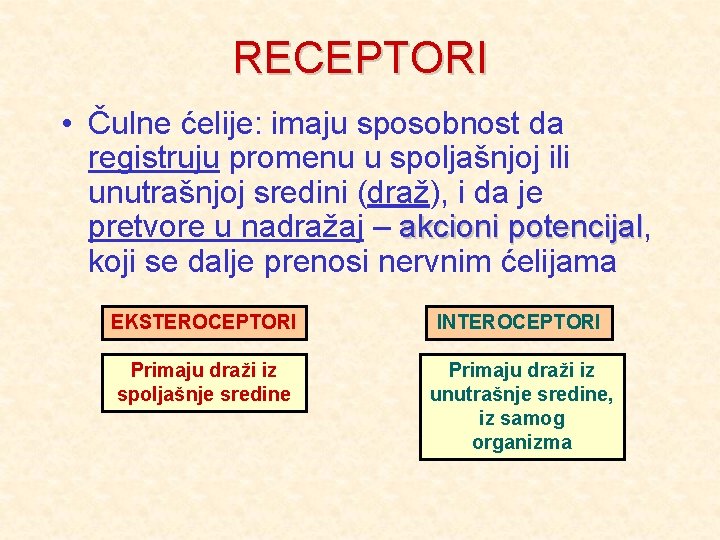 RECEPTORI

• Čulne ćelije: imaju sposobnost da registruju promenu u spoljašnjoj ili unutrašnjoj sredini (draž), i da je pretvore u nadražaj – akcioni potencijal, koji se dalje prenosi nervnim ćelijama

EKSTEROCEPTORI

Primaju draži iz spoljašnje sredine

INTEROCEPTORI

Primaju draži iz unutrašnje sredine, iz samog organizma